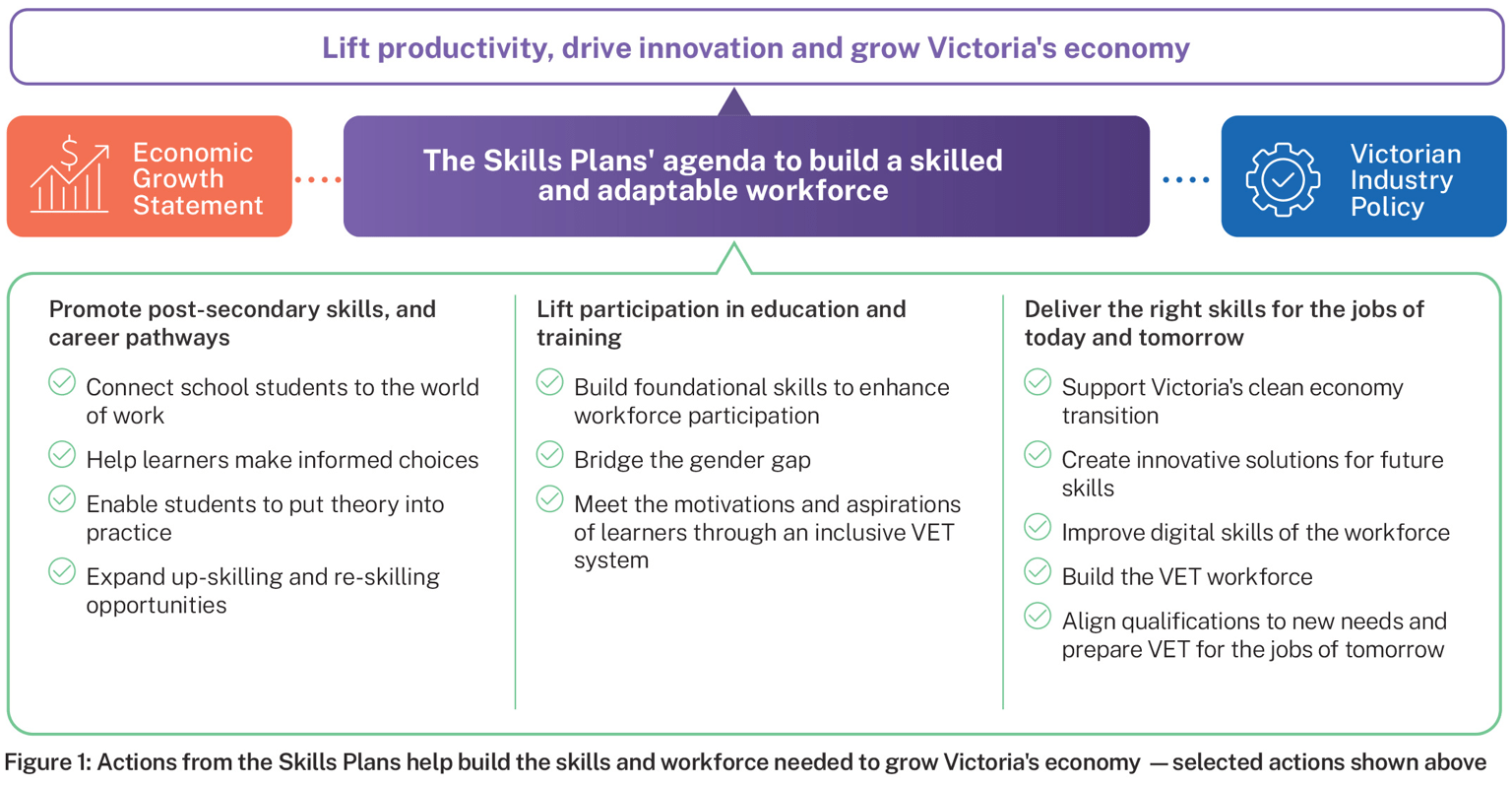 Lift productivity, drive innovation and grow Victoria's economy

Economic Growth Statement

The Skills Plans' agenda to build a skilled and adaptable workforce

Victorian Industry Policy

Promote post-secondary skills, and career pathways

Connect school students to the world of work

Help learners make informed choices

Enable students to put theory into practice

Expand up-skilling and re-skilling opportunities

Lift participation in education and training

Build foundational skills to enhance workforce participation

Bridge the gender gap

Meet the motivations and aspirations of learners through an inclusive VET system

Deliver the right skills for the jobs of today and tomorrow

Support Victoria's clean economy transition

Create innovative solutions for future skills

Improve digital skills of the workforce

Build the VET workforce

Align qualifications to new needs and prepare VET for the jobs of tomorrow

Figure 1: Actions from the Skills Plans help build the skills and workforce needed to grow Victoria's economy — selected actions shown above